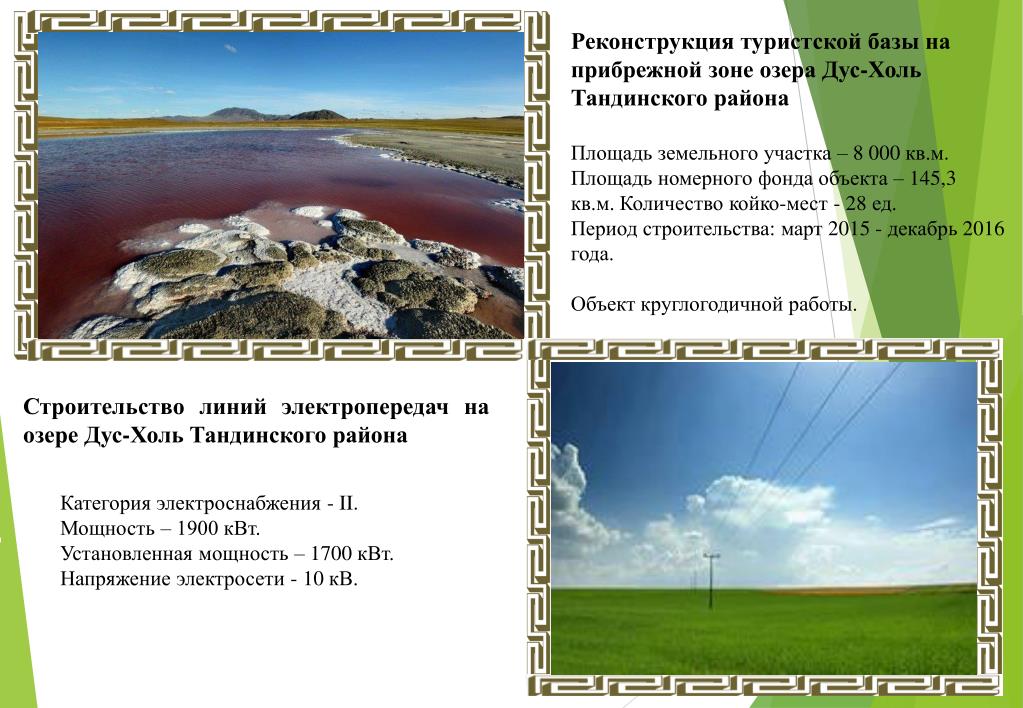 Реконструкция туристской базы на прибрежной зоне озера Дус-Холь Тандинского района

Площадь земельного участка – 8 000 кв.м. Площадь номерного фонда объекта – 145,3 кв.м. Количество койко-мест - 28 ед. Период строительства: март 2015 - декабрь 2016 года.

Объект круглогодичной работы.

Строительство линий электропередач на озере Дус-Холь Тандинского района

Категория электроснабжения - II.
Мощность – 1900 кВт.
Установленная мощность – 1700 кВт.
Напряжение электросети - 10 кВ.